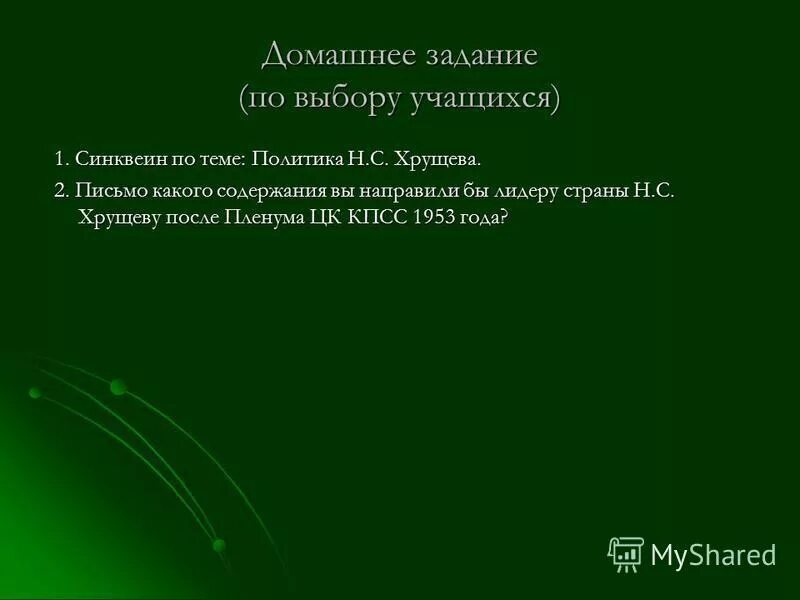 Домашнее задание
(по выбору учащихся)

1. Синквеин по теме: Политика Н.С. Хрущева.

2. Письмо какого содержания вы направили бы лидеру страны Н.С. Хрущеву после Пленума ЦК КПСС 1953 года?

MyShared